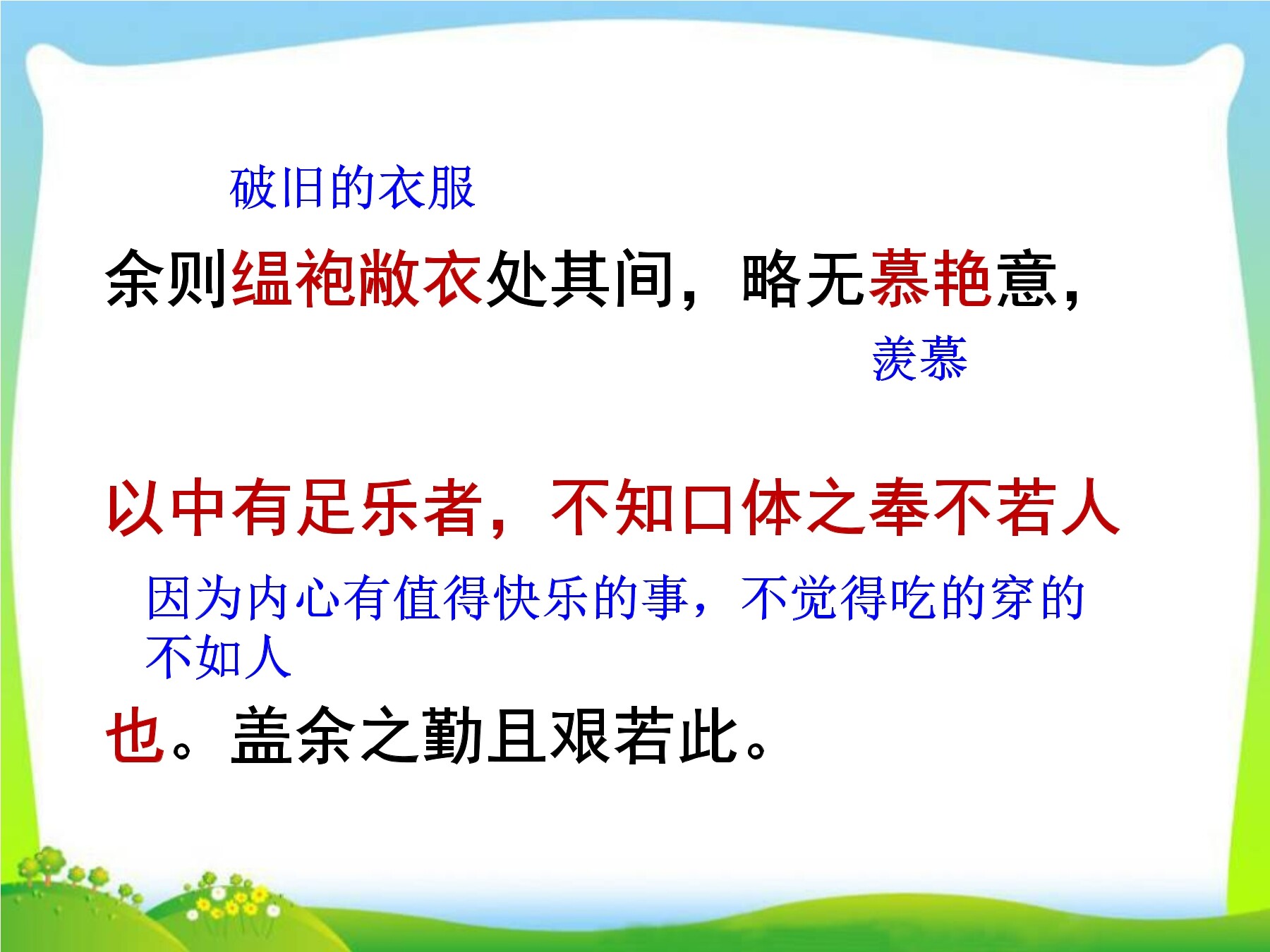 破旧的衣服

余则缊袍敝衣处其间，略无慕艳意，

羡慕

以中有足乐者，不知口体之奉不若人

因为内心有值得快乐的事，不觉得吃的穿的不如人

也。盖余之勤且艰若此。